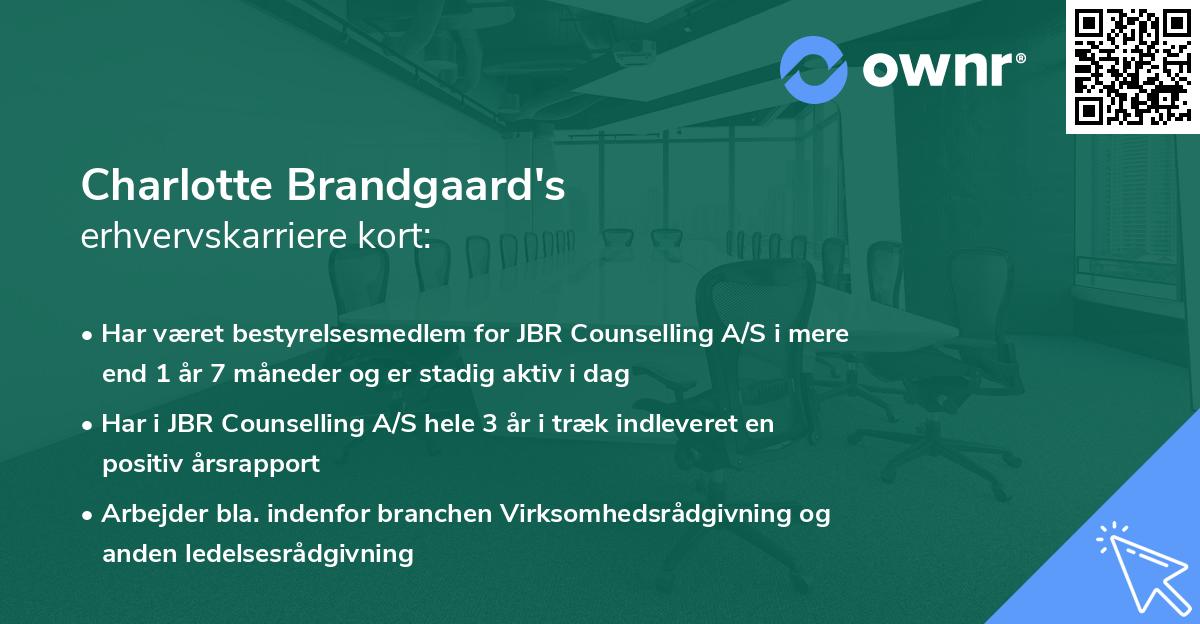 ownr®

Charlotte Brandgaard's
erhvervskarriere kort:

• Har været bestyrelsesmedlem for JBR Counselling A/S i mere end 1 år 7 måneder og er stadig aktiv i dag

• Har i JBR Counselling A/S hele 3 år i træk indleveret en positiv årsrapport

• Arbejder bla. indenfor branchen Virksomhedsrådgivning og anden ledelsesrådgivning